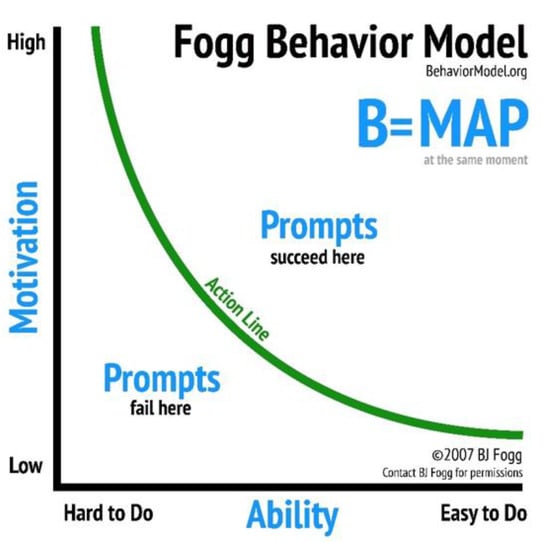 Fogg Behavior Model
BehaviorModel.org

B=MAP
at the same moment

High

Motivation

Low

Prompts
succeed here

Action Line

Prompts
fail here

©2007 BJ Fogg
Contact BJ Fogg for permissions

Hard to Do

Ability

Easy to Do